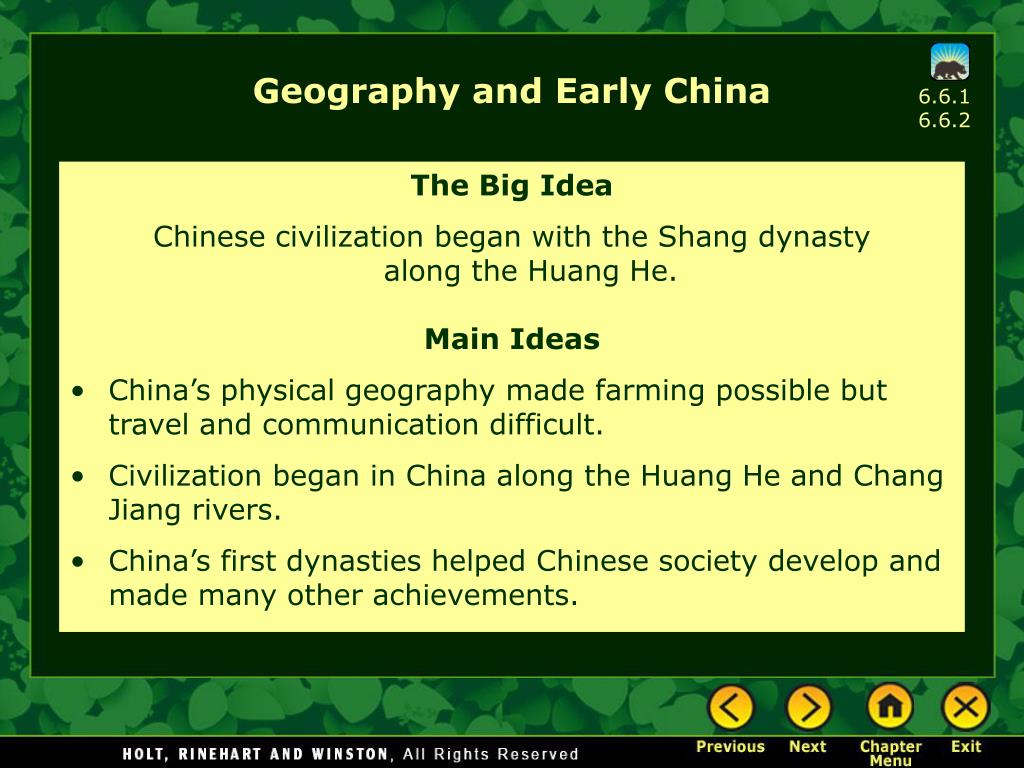 Geography and Early China

6.6.1
6.6.2

The Big Idea

Chinese civilization began with the Shang dynasty along the Huang He.

Main Ideas

• China's physical geography made farming possible but travel and communication difficult.
• Civilization began in China along the Huang He and Chang Jiang rivers.
• China's first dynasties helped Chinese society develop and made many other achievements.

HOLT, RINEHART AND WINSTON, All Rights Reserved

Previous Next Chapter Menu Exit